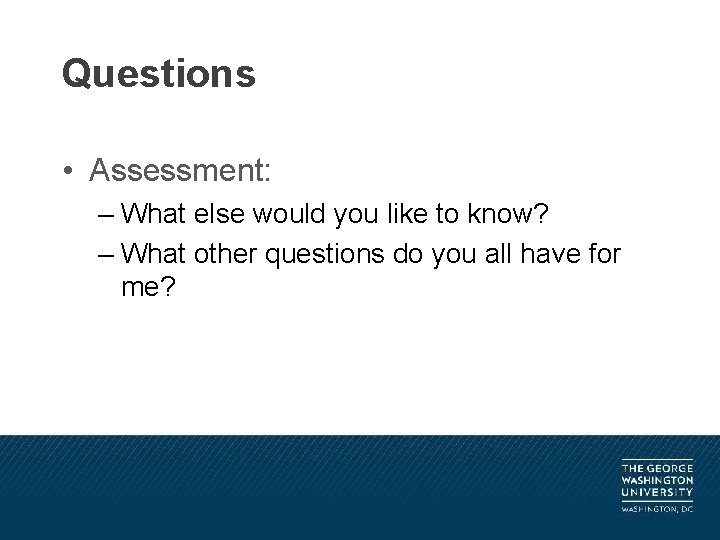 Questions

• Assessment:
– What else would you like to know?
– What other questions do you all have for me?

THE GEORGE
WASHINGTON
UNIVERSITY
WASHINGTON, DC